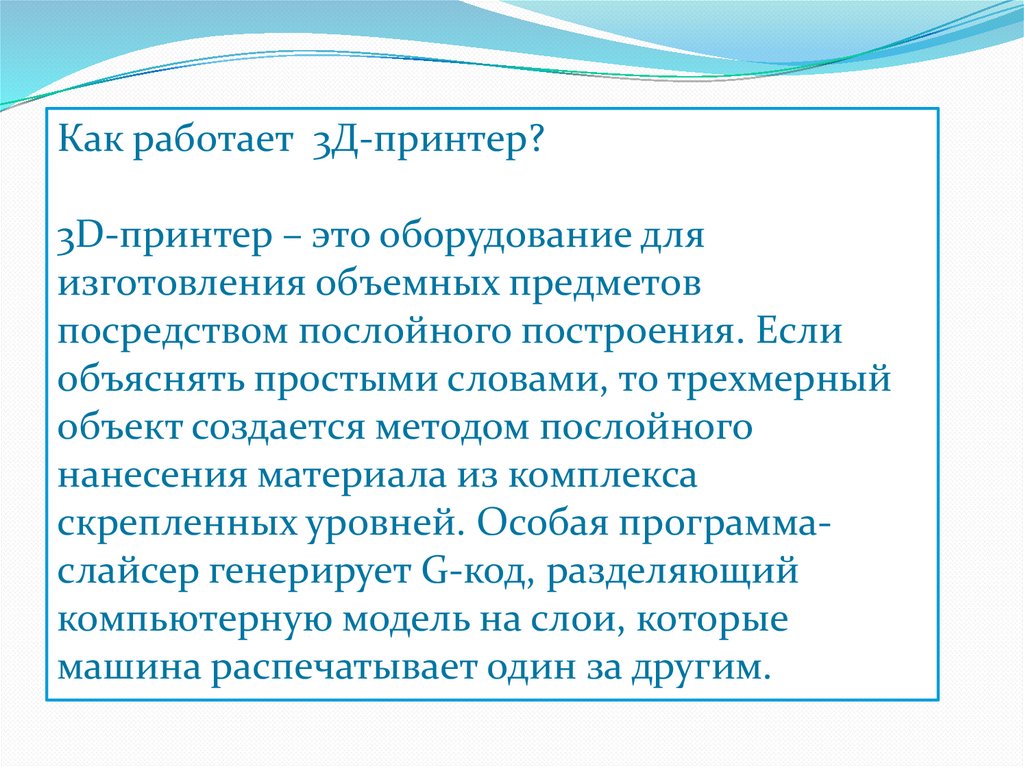 Как работает 3Д-принтер?

3D-принтер – это оборудование для изготовления объемных предметов посредством послойного построения. Если объяснять простыми словами, то трехмерный объект создается методом послойного нанесения материала из комплекса скрепленных уровней. Особая программа-слайсер генерирует G-код, разделяющий компьютерную модель на слои, которые машина распечатывает один за другим.